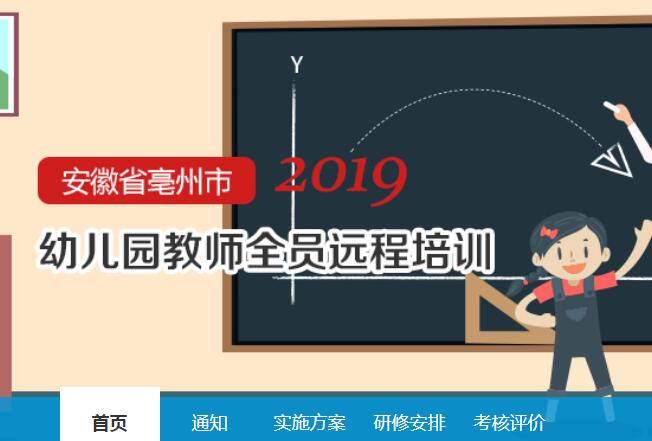 Y

安徽省亳州市 2019

幼儿园教师全员远程培训

首页 通知 实施方案 研修安排 考核评价